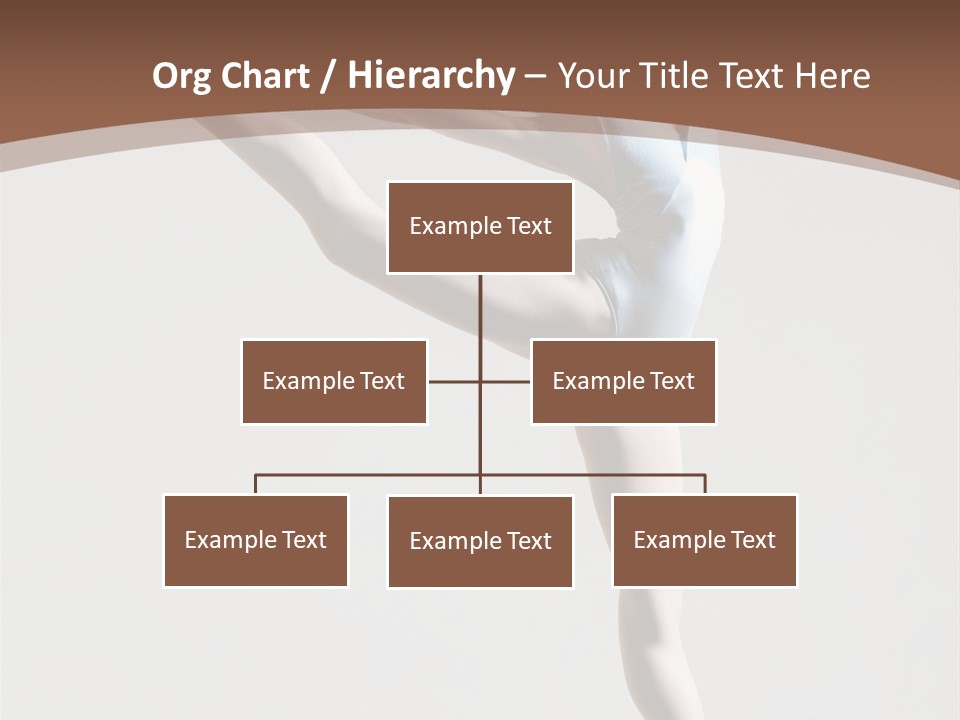 Org Chart / Hierarchy – Your Title Text Here

Example Text

Example Text

Example Text

Example Text

Example Text

Example Text